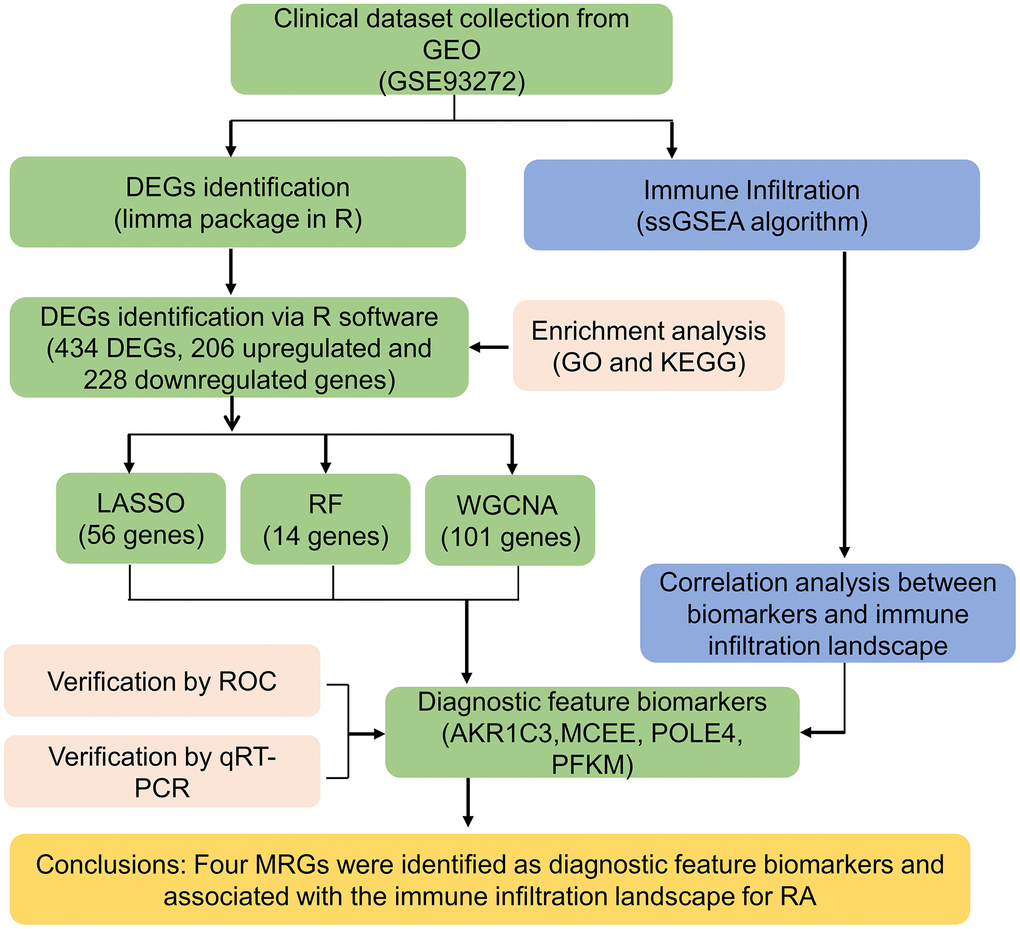 Clinical dataset collection from GEO (GSE93272)

DEGs identification (limma package in R)

Immune Infiltration (ssGSEA algorithm)

DEGs identification via R software (434 DEGs, 206 upregulated and 228 downregulated genes)

Enrichment analysis (GO and KEGG)

LASSO (56 genes)

RF (14 genes)

WGCNA (101 genes)

Correlation analysis between biomarkers and immune infiltration landscape

Verification by ROC

Verification by qRT-PCR

Diagnostic feature biomarkers (AKR1C3,MCEE, POLE4, PFKM)

Conclusions: Four MRGs were identified as diagnostic feature biomarkers and associated with the immune infiltration landscape for RA